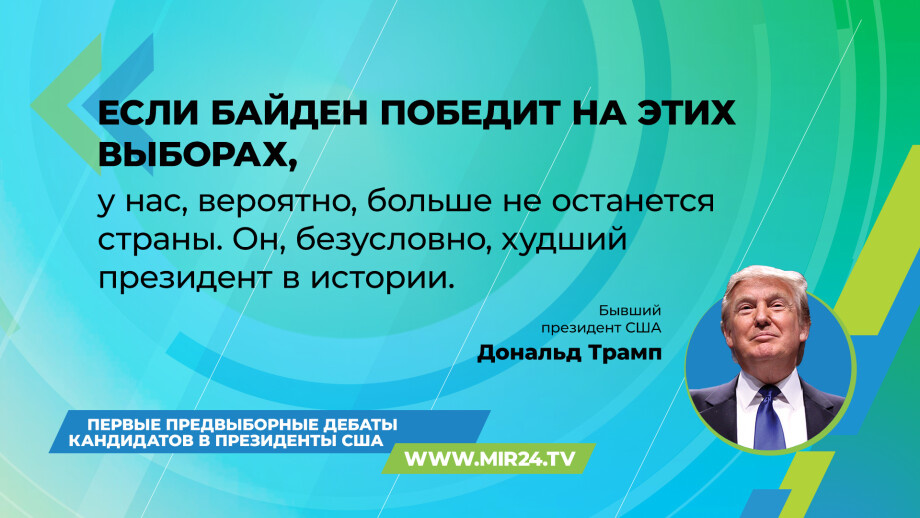 ЕСЛИ БАЙДЕН ПОБЕДИТ НА ЭТИХ ВЫБОРАХ,

у нас, вероятно, больше не останется страны. Он, безусловно, худший президент в истории.

Бывший президент США

Дональд Трамп

ПЕРВЫЕ ПРЕДВЫБОРНЫЕ ДЕБАТЫ КАНДИДАТОВ В ПРЕЗИДЕНТЫ США

WWW.MIR24.TV